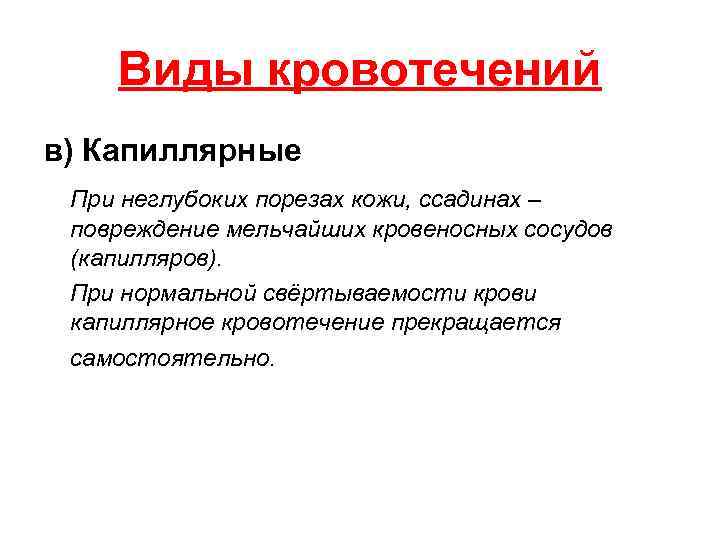 Виды кровотечений

в) Капиллярные

При неглубоких порезах кожи, ссадинах – повреждение мельчайших кровеносных сосудов (капилляров).

При нормальной свёртываемости крови капиллярное кровотечение прекращается самостоятельно.